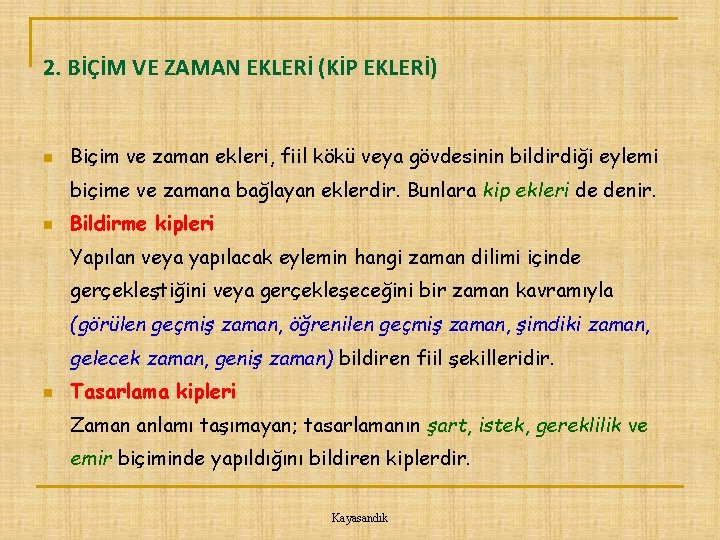 2. BİÇİM VE ZAMAN EKLERİ (KİP EKLERİ)

Biçim ve zaman ekleri, fiil kökü veya gövdesinin bildirdiği eylemi biçime ve zamana bağlayan eklerdir. Bunlara kip ekleri de denir.

Bildirme kipleri
Yapılan veya yapılacak eylemin hangi zaman dilimi içinde gerçekleştiğini veya gerçekleşeceğini bir zaman kavramıyla (görülen geçmiş zaman, öğrenilen geçmiş zaman, şimdiki zaman, gelecek zaman, geniş zaman) bildiren fiil şekilleridir.

Tasarlama kipleri
Zaman anlamı taşımayan; tasarlamanın şart, istek, gereklilik ve emir biçiminde yapıldığını bildiren kiplerdir.

Kayasandık